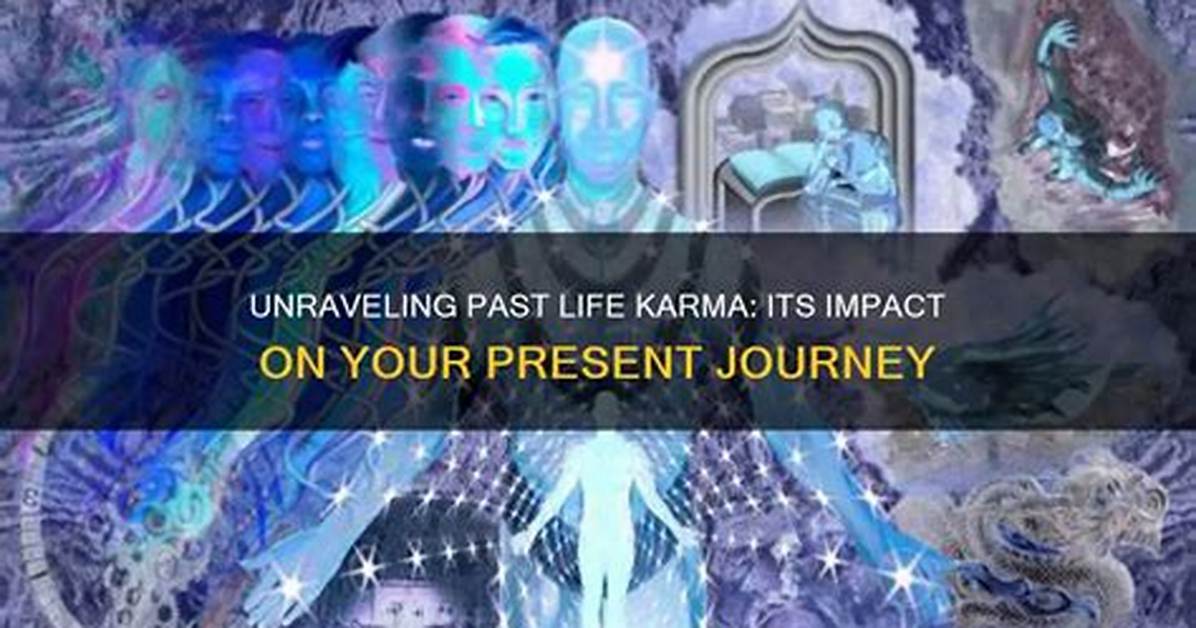 UNRAVELING PAST LIFE KARMA: ITS IMPACT ON YOUR PRESENT JOURNEY